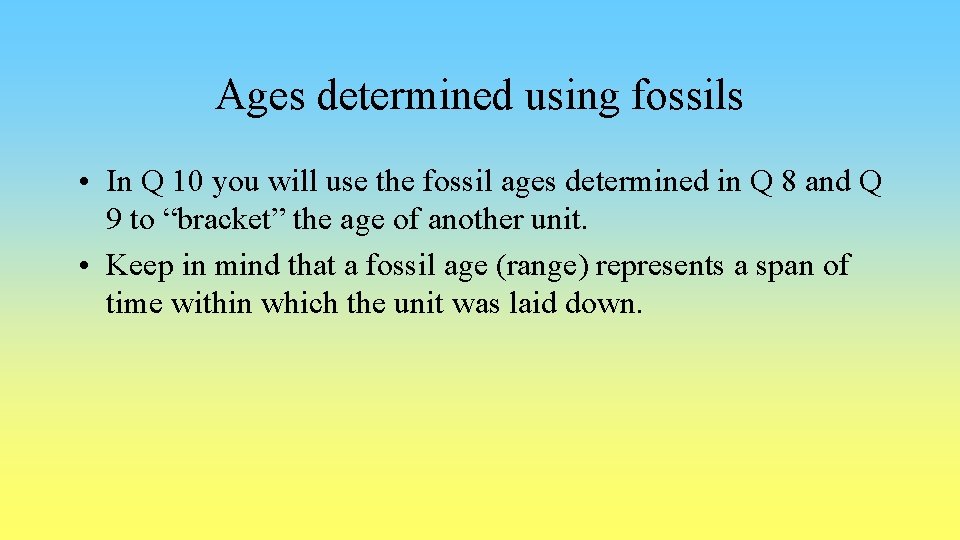 Ages determined using fossils

• In Q 10 you will use the fossil ages determined in Q 8 and Q 9 to “bracket” the age of another unit.

• Keep in mind that a fossil age (range) represents a span of time within which the unit was laid down.